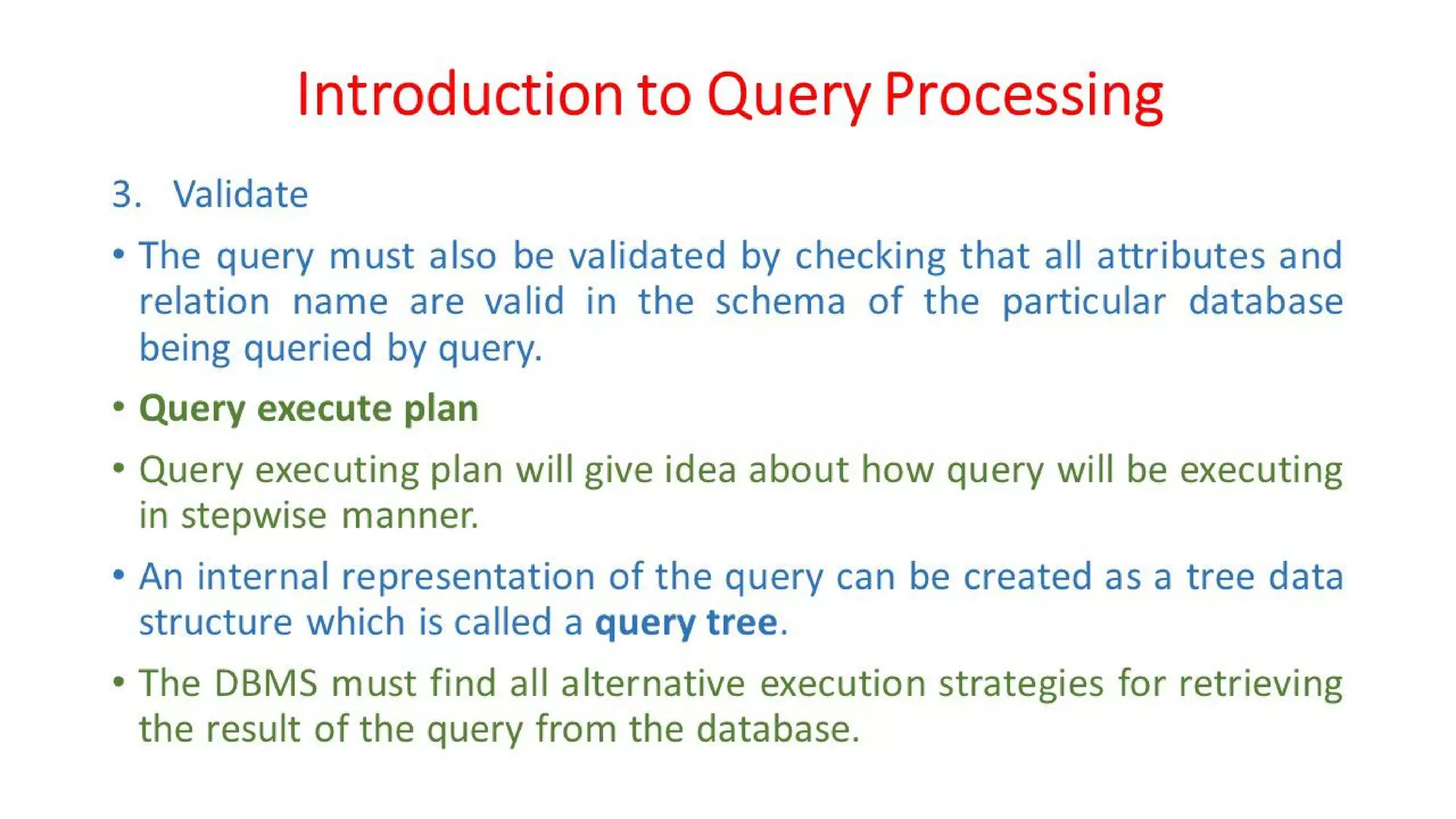 Introduction to Query Processing

3. Validate

• The query must also be validated by checking that all attributes and relation name are valid in the schema of the particular database being queried by query.

• Query execute plan

• Query executing plan will give idea about how query will be executing in stepwise manner.

• An internal representation of the query can be created as a tree data structure which is called a query tree.

• The DBMS must find all alternative execution strategies for retrieving the result of the query from the database.